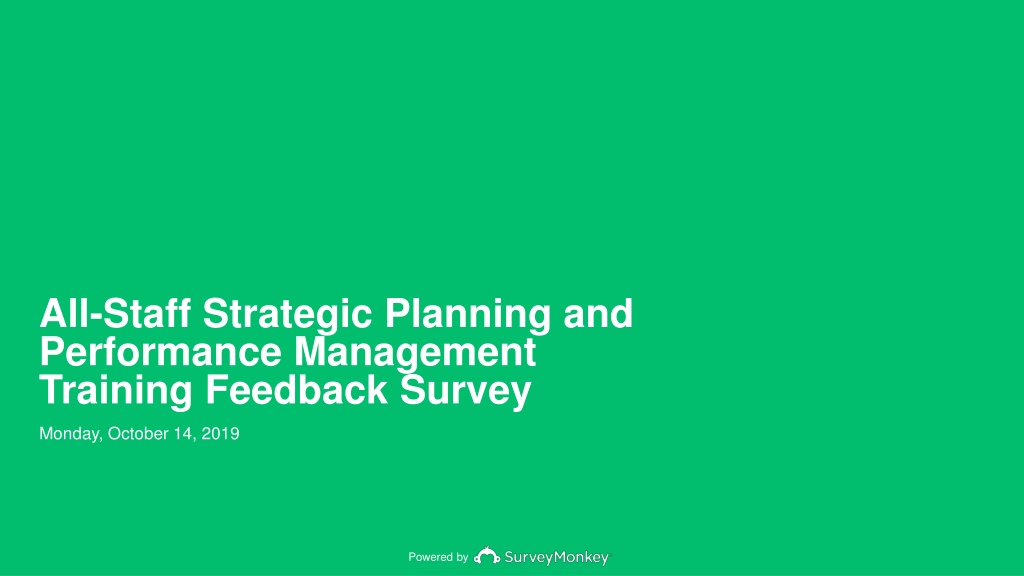 All-Staff Strategic Planning and Performance Management Training Feedback Survey

Monday, October 14, 2019

Powered by SurveyMonkey